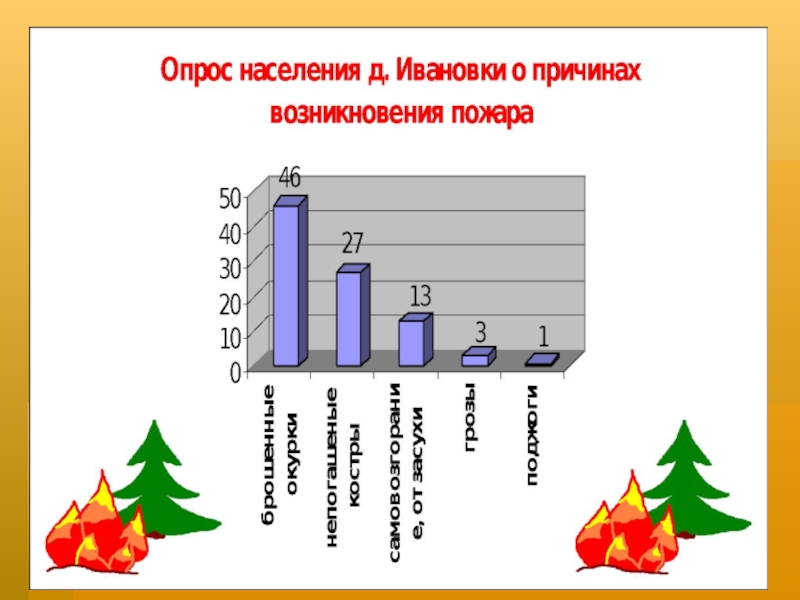 Опрос населения д. Ивановки о причинах возникновения пожара

50
40
30
20
10
0

46
27
13
3
1

брошенные окурки
непогашеные костры
самовозгорание, от засухи
грозы
поджоги